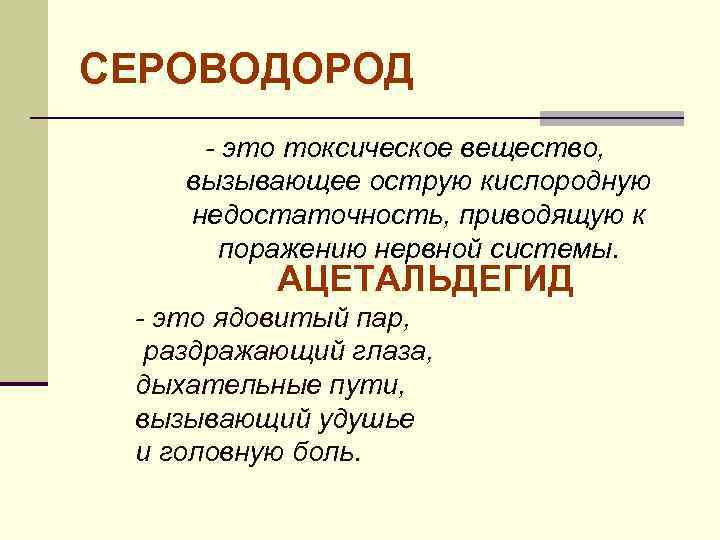 СЕРОВОДОРОД

- это токсическое вещество, вызывающее острую кислородную недостаточность, приводящую к поражению нервной системы.

АЦЕТАЛЬДЕГИД

- это ядовитый пар, раздражающий глаза, дыхательные пути, вызывающий удушье и головную боль.